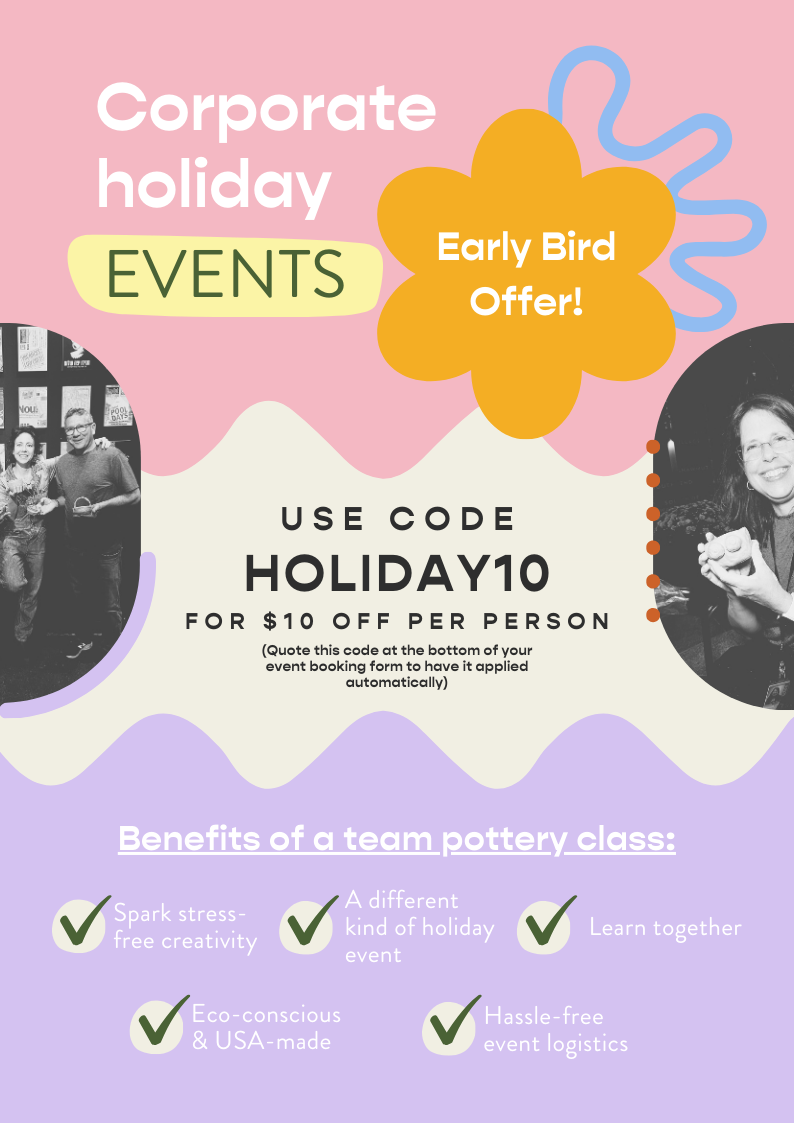 Corporate holiday EVENTS

Early Bird Offer!

USE CODE
HOLIDAY10
FOR $10 OFF PER PERSON
(Quote this code at the bottom of your event booking form to have it applied automatically)

Benefits of a team pottery class:

Spark stress-free creativity

A different kind of holiday event

Learn together

Eco-conscious & USA-made

Hassle-free event logistics